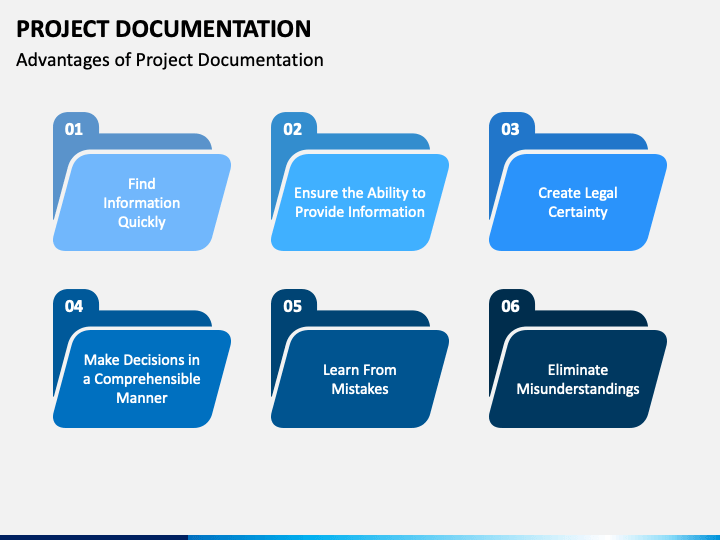 PROJECT DOCUMENTATION

Advantages of Project Documentation

01

Find Information Quickly

02

Ensure the Ability to Provide Information

03

Create Legal Certainty

04

Make Decisions in a Comprehensible Manner

05

Learn From Mistakes

06

Eliminate Misunderstandings